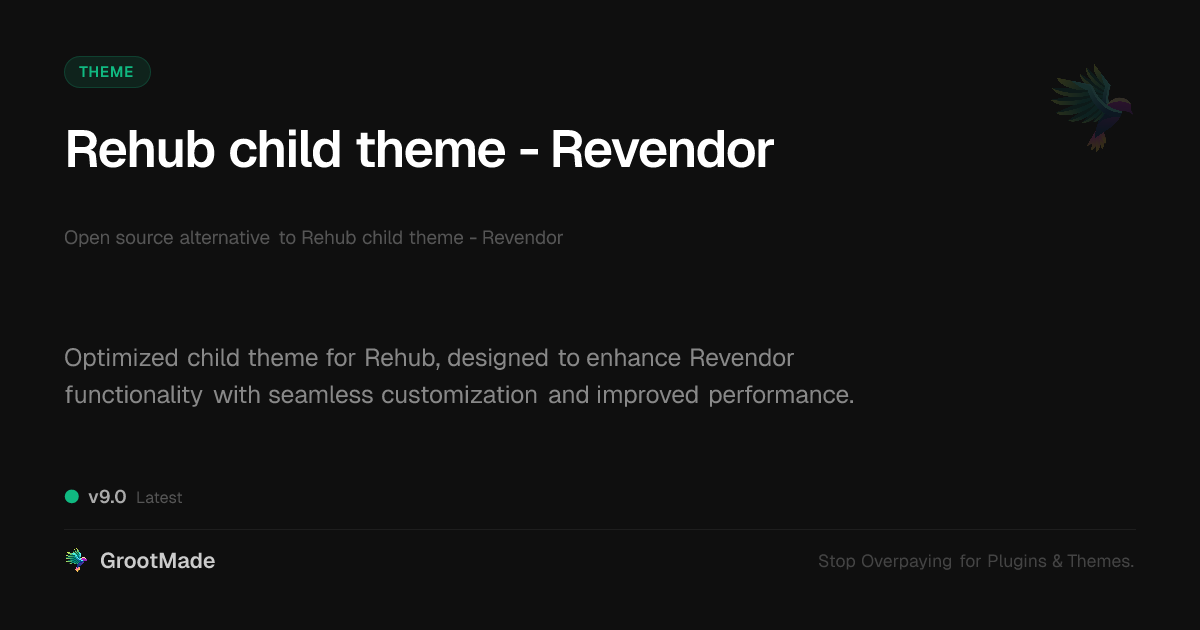 THEME

Rehub child theme - Revendor

Open source alternative to Rehub child theme - Revendor

Optimized child theme for Rehub, designed to enhance Revendor functionality with seamless customization and improved performance.

v9.0 Latest

GrootMade

Stop Overpaying for Plugins & Themes.